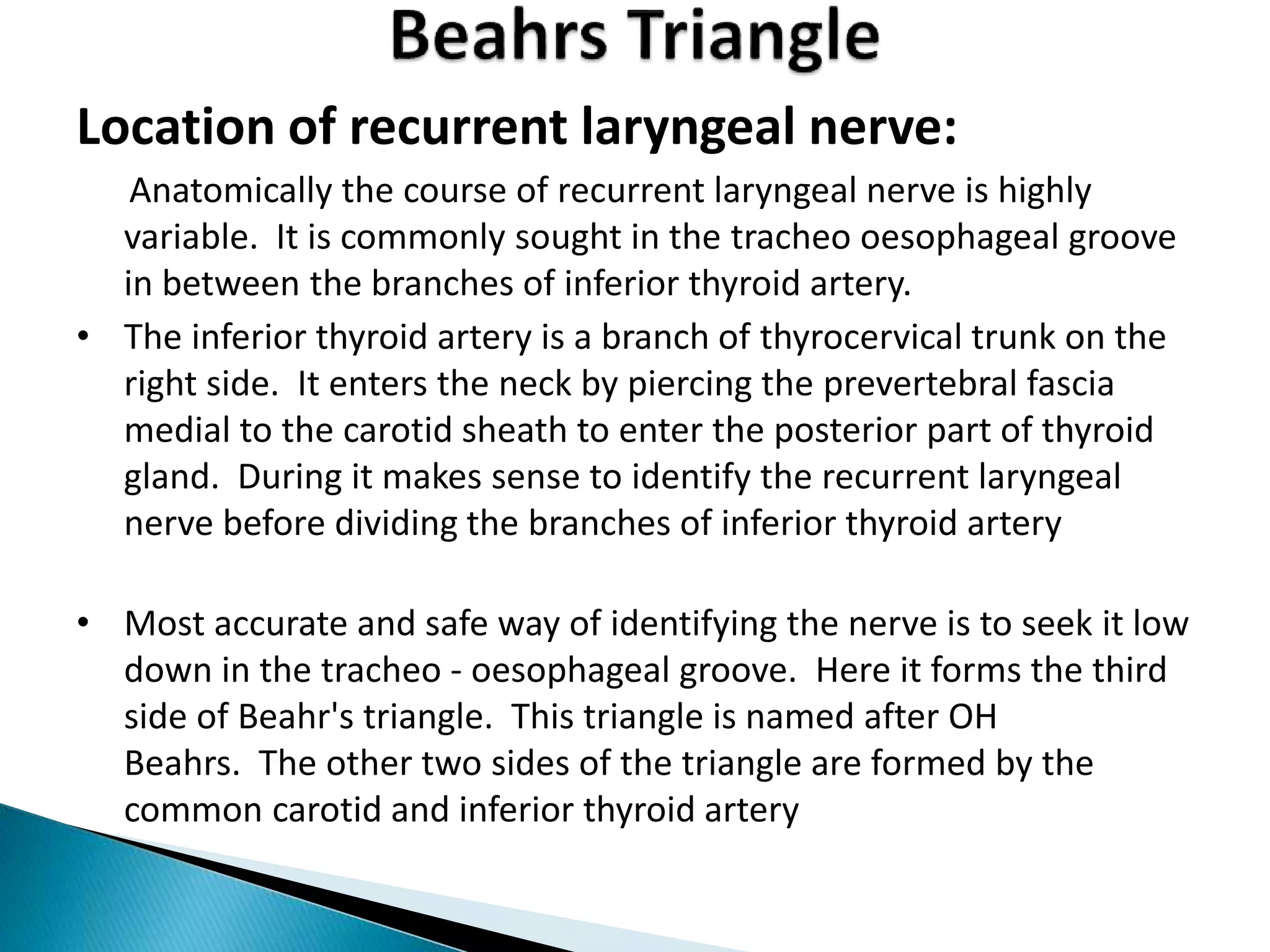 Beahrs Triangle

Location of recurrent laryngeal nerve:

Anatomically the course of recurrent laryngeal nerve is highly variable. It is commonly sought in the tracheo oesophageal groove in between the branches of inferior thyroid artery.

• The inferior thyroid artery is a branch of thyrocervical trunk on the right side. It enters the neck by piercing the prevertebral fascia medial to the carotid sheath to enter the posterior part of thyroid gland. During it makes sense to identify the recurrent laryngeal nerve before dividing the branches of inferior thyroid artery

• Most accurate and safe way of identifying the nerve is to seek it low down in the tracheo - oesophageal groove. Here it forms the third side of Beahr's triangle. This triangle is named after OH Beahrs. The other two sides of the triangle are formed by the common carotid and inferior thyroid artery